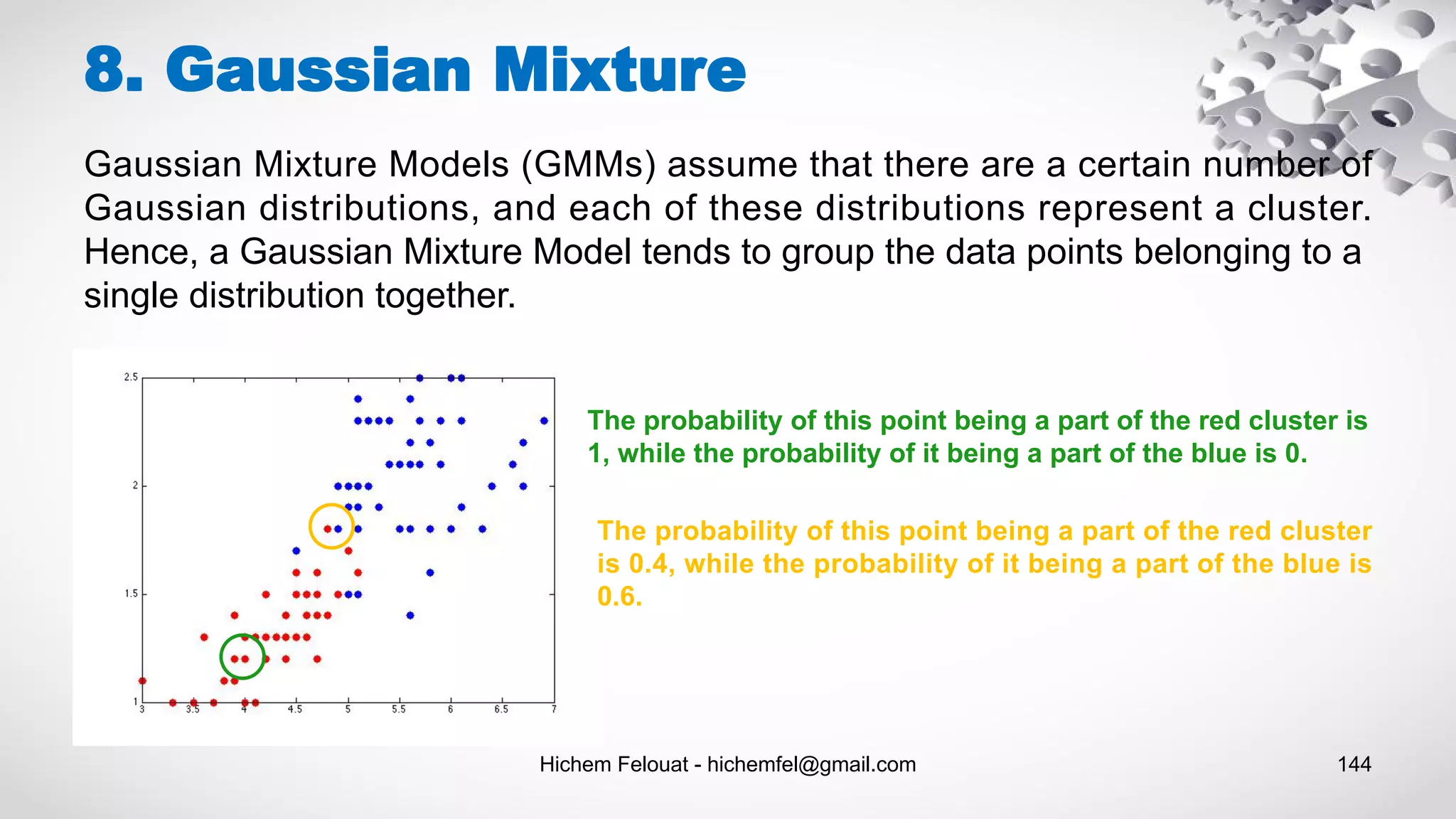 8. Gaussian Mixture

Gaussian Mixture Models (GMMs) assume that there are a certain number of Gaussian distributions, and each of these distributions represent a cluster. Hence, a Gaussian Mixture Model tends to group the data points belonging to a single distribution together.

2.5
2
1.5
1
3
3.5
4
4.5
5
5.5
6
6.5
7

The probability of this point being a part of the red cluster is 1, while the probability of it being a part of the blue is 0.

The probability of this point being a part of the red cluster is 0.4, while the probability of it being a part of the blue is 0.6.

Hichem Felouat - hichemfel@gmail.com

144